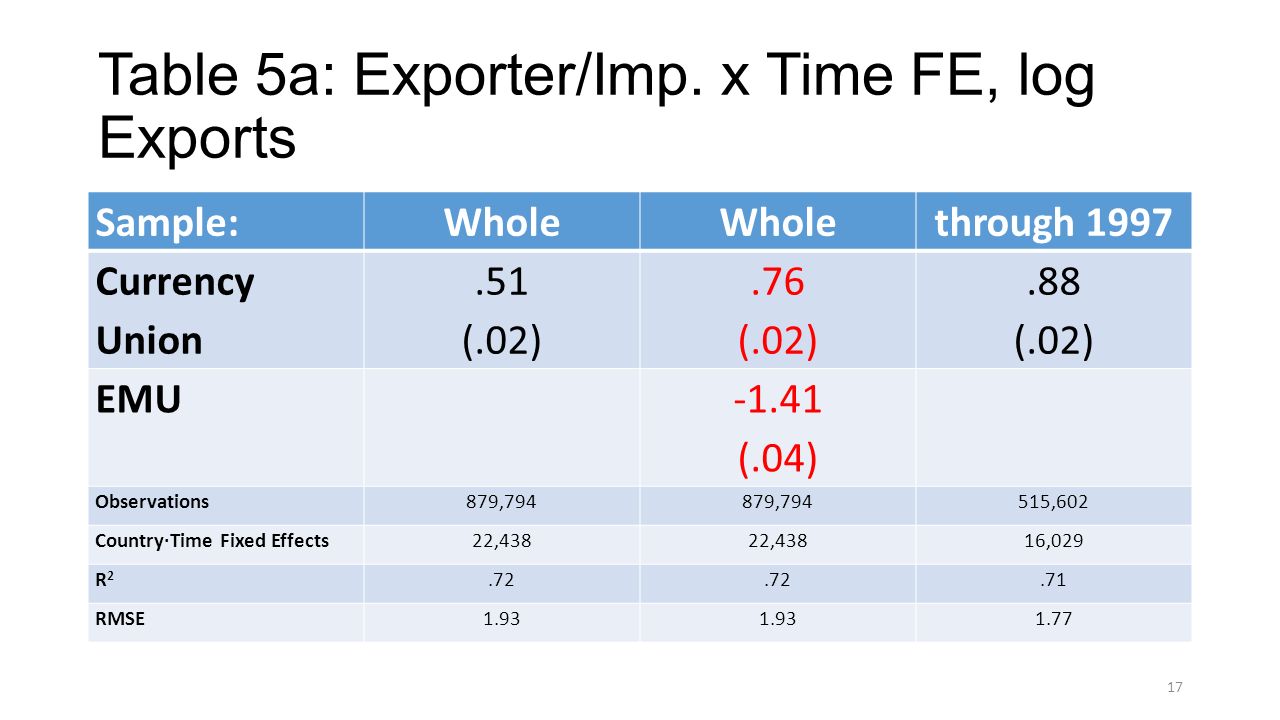 Table 5a: Exporter/Imp. x Time FE, log Exports

| Sample: | Whole | Whole | through 1997 |
|---|---|---|---|
| Currency Union | .51 (.02) | .76 (.02) | .88 (.02) |
| EMU | | -1.41 (.04) | |
| Observations | 879,794 | 879,794 | 515,602 |
| Country·Time Fixed Effects | 22,438 | 22,438 | 16,029 |
| $R^2$ | .72 | .72 | .71 |
| RMSE | 1.93 | 1.93 | 1.77 |

17